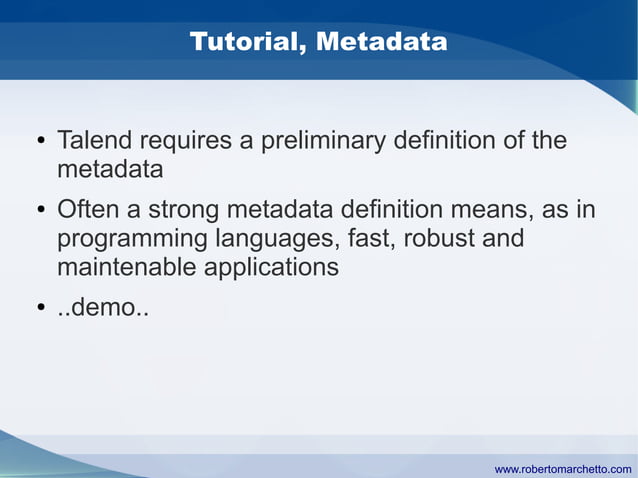 Tutorial, Metadata

• Talend requires a preliminary definition of the metadata

• Often a strong metadata definition means, as in programming languages, fast, robust and maintenable applications

• ..demo..

www.robertomarchetto.com